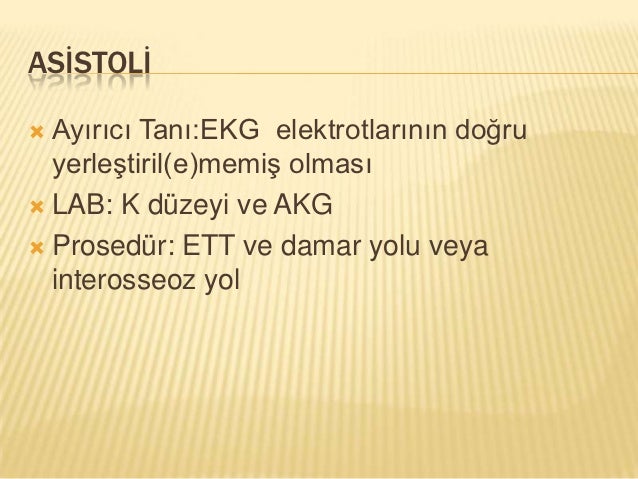 ASİSTOLİ

Ayırıcı Tanı:EKG elektrotlarının doğru yerleştiril(e)memiş olması

LAB: K düzeyi ve AKG

Prosedür: ETT ve damar yolu veya interosseoz yol